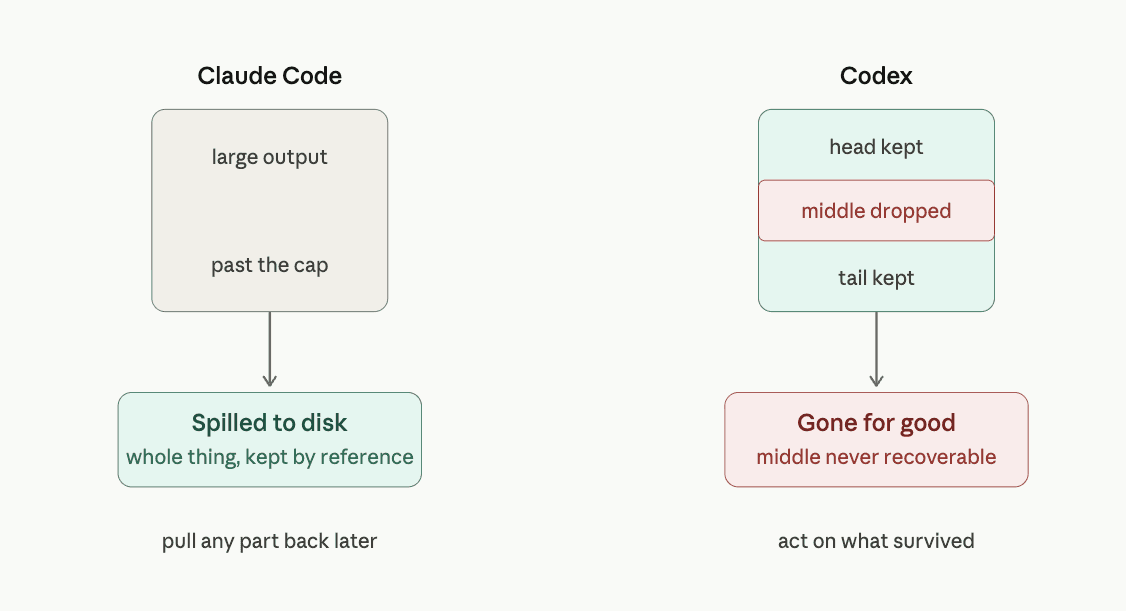 Claude Code

large output

past the cap

Spilled to disk
whole thing, kept by reference

pull any part back later

Codex

head kept

middle dropped

tail kept

Gone for good
middle never recoverable

act on what survived